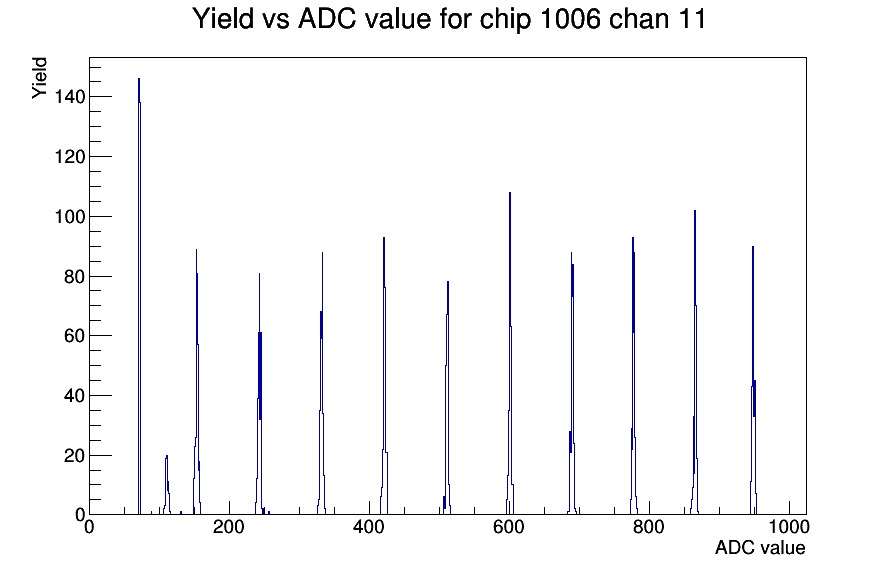 Yield vs ADC value for chip 1006 chan 11

Yield

140
120
100
80
60
40
20
0

0
200
400
600
800
1000

ADC value